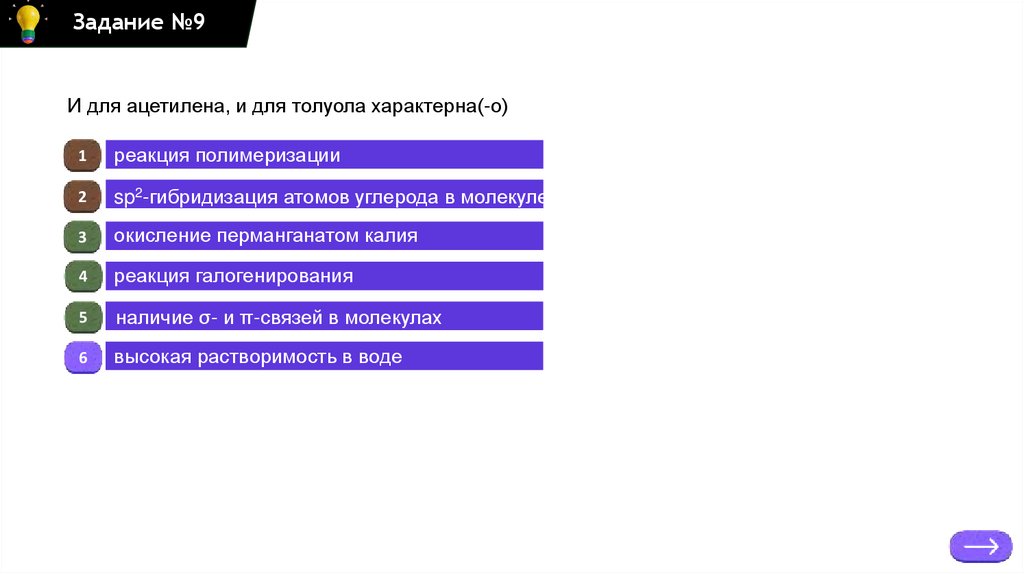 Задание №9

И для ацетилена, и для толуола характерна(-о)

1 реакция полимеризации

2 $sp^2$-гибридизация атомов углерода в молекуле

3 окисление перманганатом калия

4 реакция галогенирования

5 наличие σ- и π-связей в молекулах

6 высокая растворимость в воде